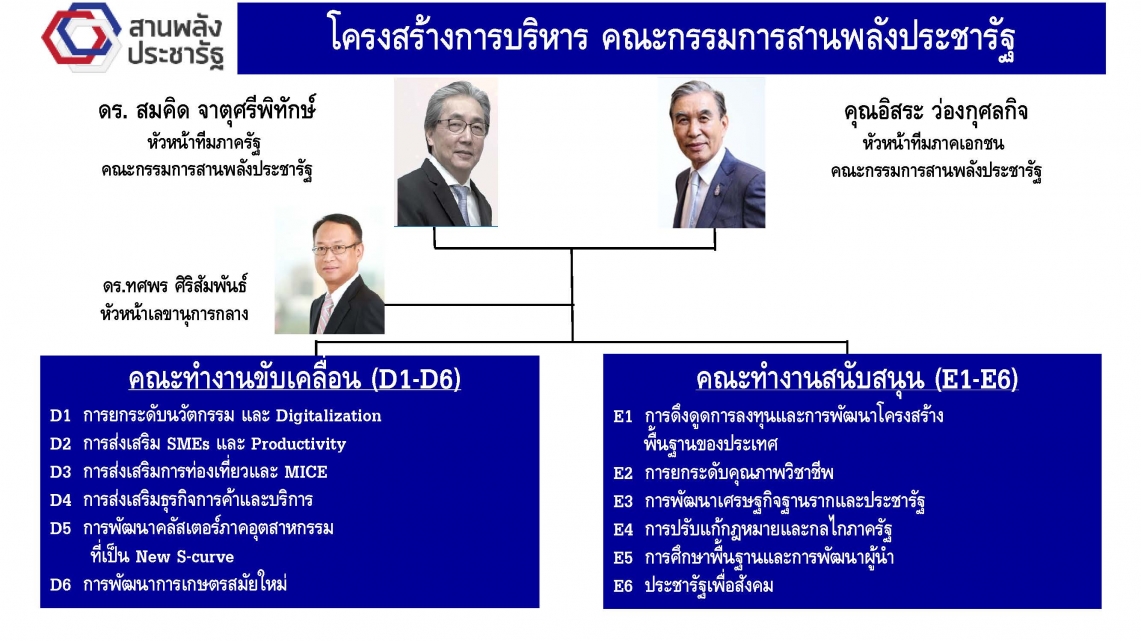 สานพลัง ประชารัฐ

โครงสร้างการบริหาร คณะกรรมการสานพลังประชารัฐ

ดร. สมคิด จาตุศรีพิทักษ์
หัวหน้าทีมภาครัฐ
คณะกรรมการสานพลังประชารัฐ

คุณอิสระ ว่องกุศลกิจ
หัวหน้าทีมภาคเอกชน
คณะกรรมการสานพลังประชารัฐ

ดร.ทศพร ศิริสัมพันธ์
หัวหน้าเลขานุการกลาง

คณะทำงานขับเคลื่อน (D1-D6)

D1 การยกระดับนวัตกรรม และ Digitalization
D2 การส่งเสริม SMEs และ Productivity
D3 การส่งเสริมการท่องเที่ยวและ MICE
D4 การส่งเสริมธุรกิจการค้าและบริการ
D5 การพัฒนาคลัสเตอร์ภาคอุตสาหกรรม ที่เป็น New S-curve
D6 การพัฒนาการเกษตรสมัยใหม่

คณะทำงานสนับสนุน (E1-E6)

E1 การดึงดูดการลงทุนและการพัฒนาโครงสร้างพื้นฐานของประเทศ
E2 การยกระดับคุณภาพวิชาชีพ
E3 การพัฒนาเศรษฐกิจฐานรากและประชารัฐ
E4 การปรับแก้กฎหมายและกลไกภาครัฐ
E5 การศึกษาพื้นฐานและการพัฒนาผู้นำ
E6 ประชารัฐเพื่อสังคม